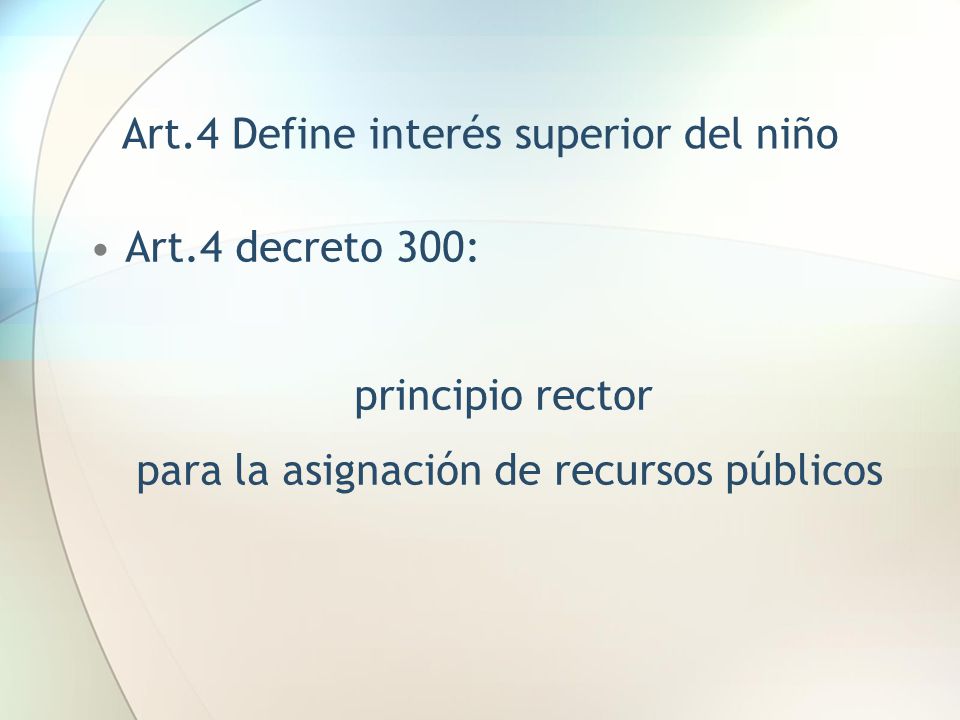 Art.4 Define interés superior del niño

• Art.4 decreto 300:

principio rector

para la asignación de recursos públicos